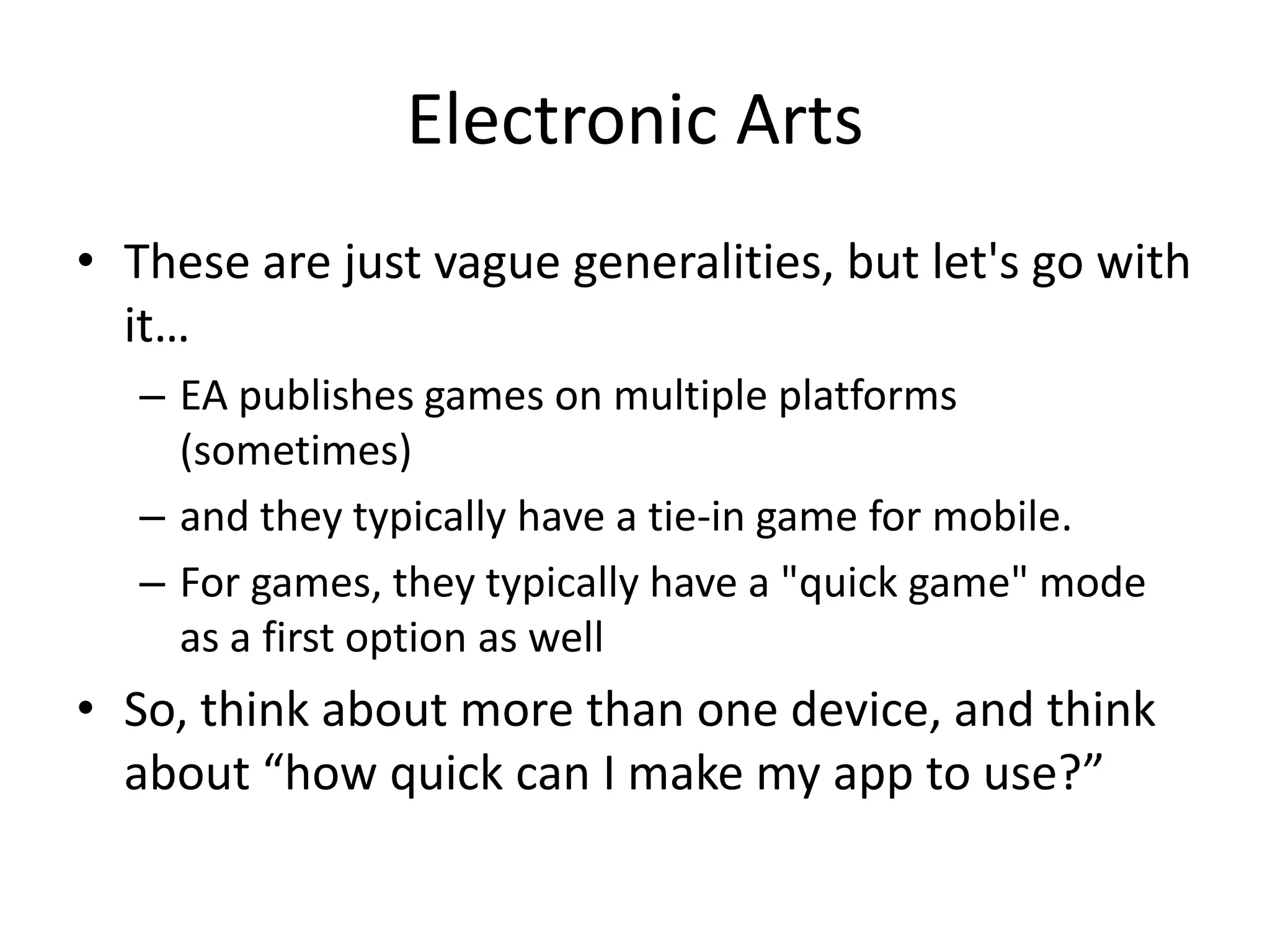 Electronic Arts

• These are just vague generalities, but let's go with it…
  – EA publishes games on multiple platforms (sometimes)
  – and they typically have a tie-in game for mobile.
  – For games, they typically have a "quick game" mode as a first option as well
• So, think about more than one device, and think about “how quick can I make my app to use?”